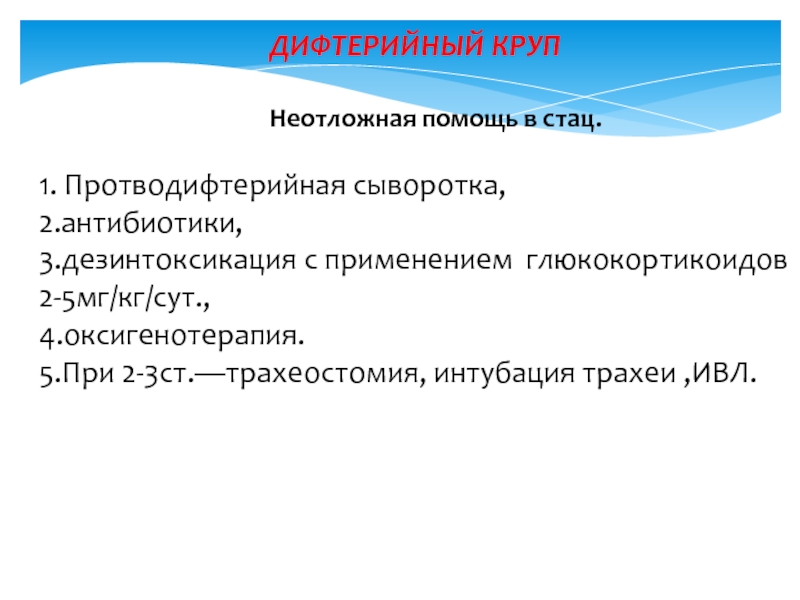 ДИФТЕРИЙНЫЙ КРУП

Неотложная помощь в стац.

1. Протводифтерийная сыворотка,
2.антибиотики,
3.дезинтоксикация с применением глюкокортикоидов 2-5мг/кг/сут.,
4.оксигенотерапия.
5.При 2-3ст.—трахеостомия, интубация трахеи ,ИВЛ.